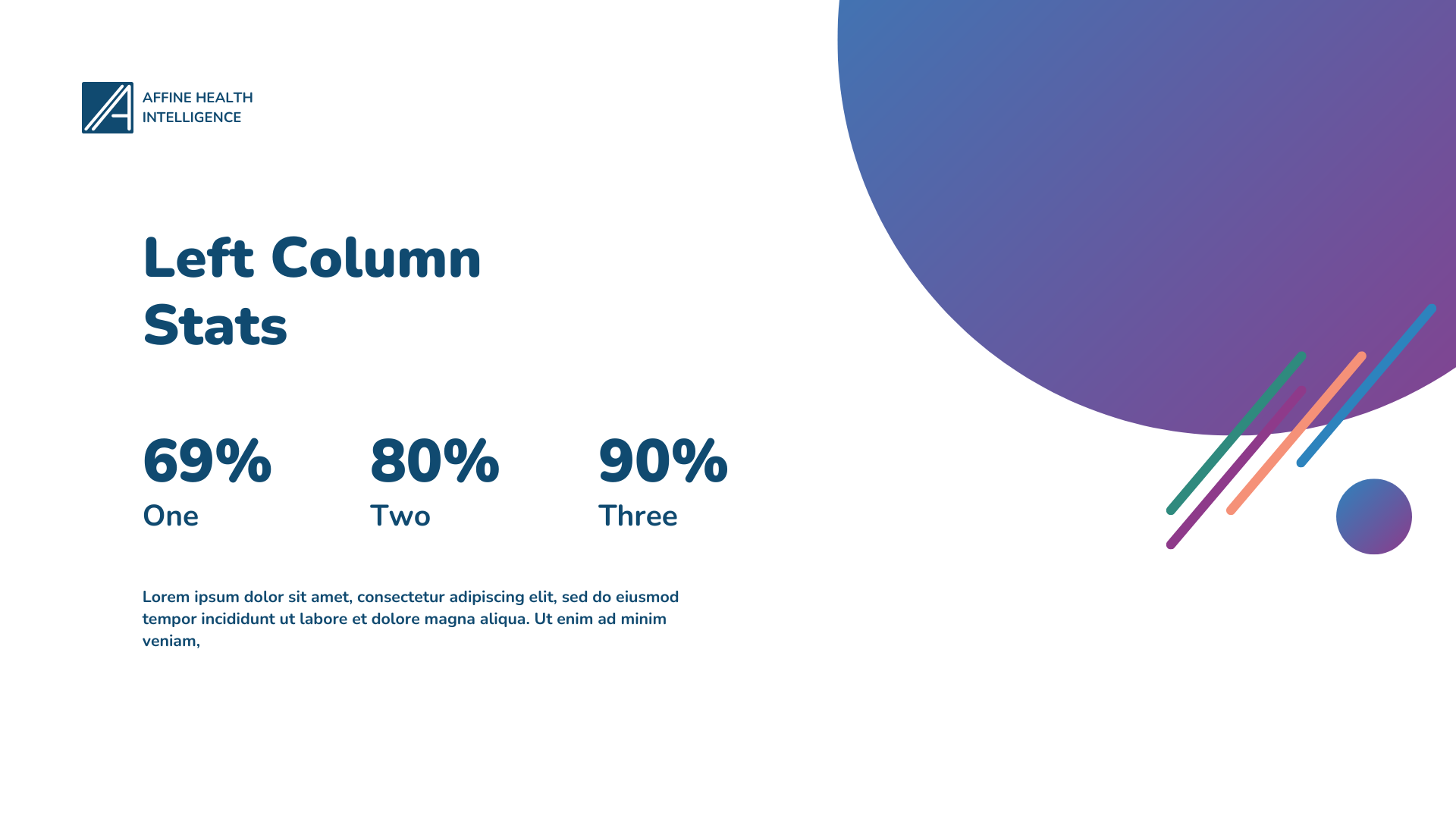 AFFINE HEALTH INTELLIGENCE

Left Column Stats

69%
One

80%
Two

90%
Three

Lorem ipsum dolor sit amet, consectetur adipiscing elit, sed do eiusmod tempor incididunt ut labore et dolore magna aliqua. Ut enim ad minim veniam,